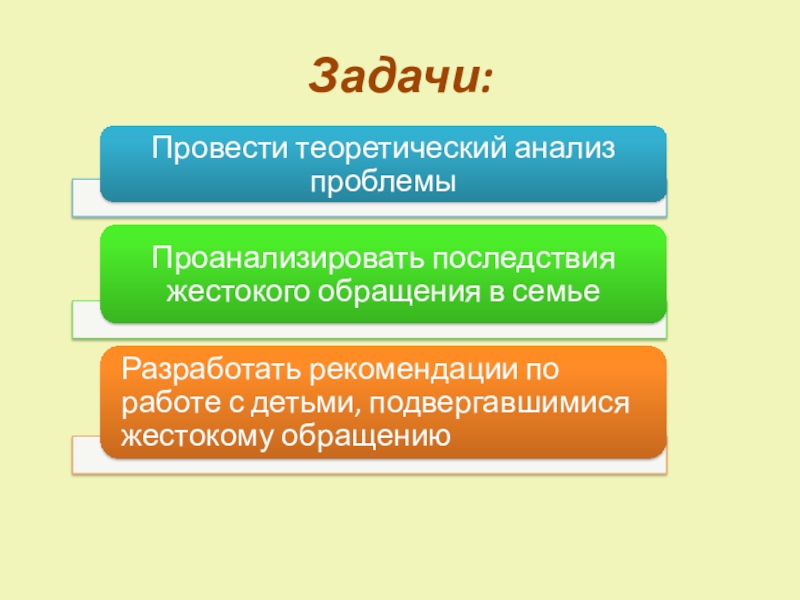 Задачи:

Провести теоретический анализ проблемы

Проанализировать последствия жестокого обращения в семье

Разработать рекомендации по работе с детьми, подвергавшимися жестокому обращению